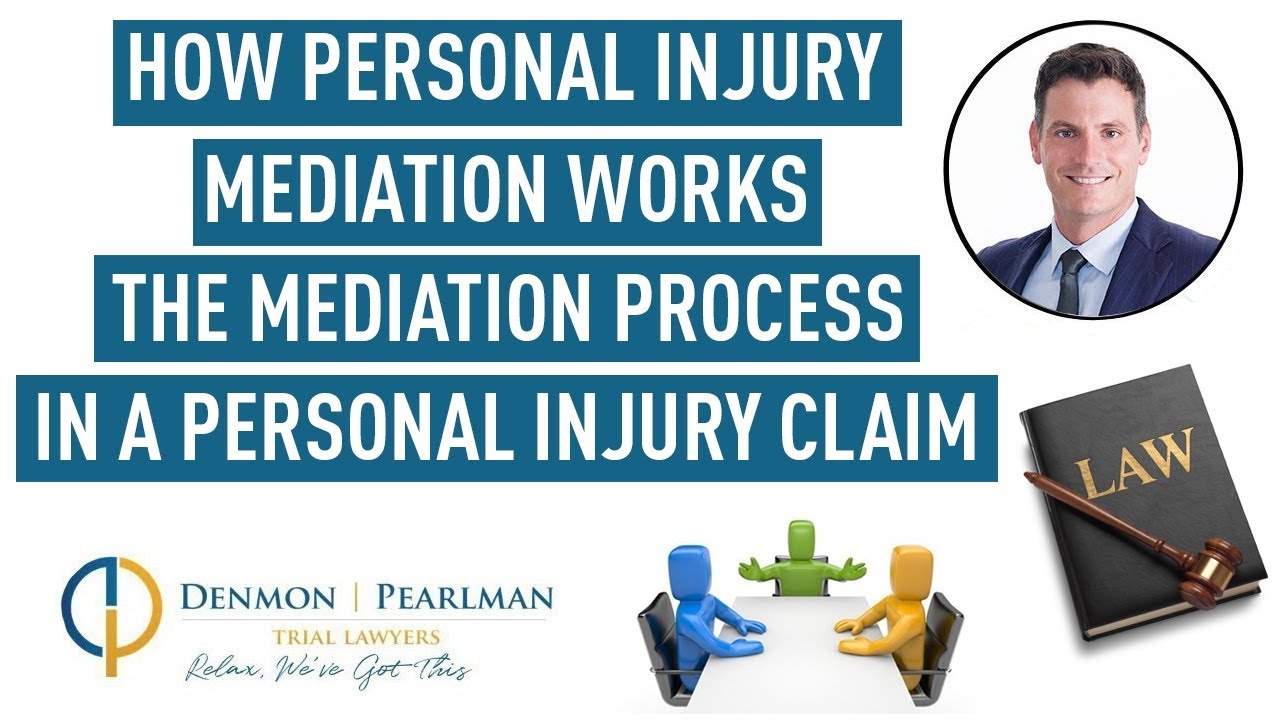 HOW PERSONAL INJURY MEDIATION WORKS THE MEDIATION PROCESS IN A PERSONAL INJURY CLAIM

LAW

DENMON | PEARLMAN
TRIAL LAWYERS
Relax, We've Got This